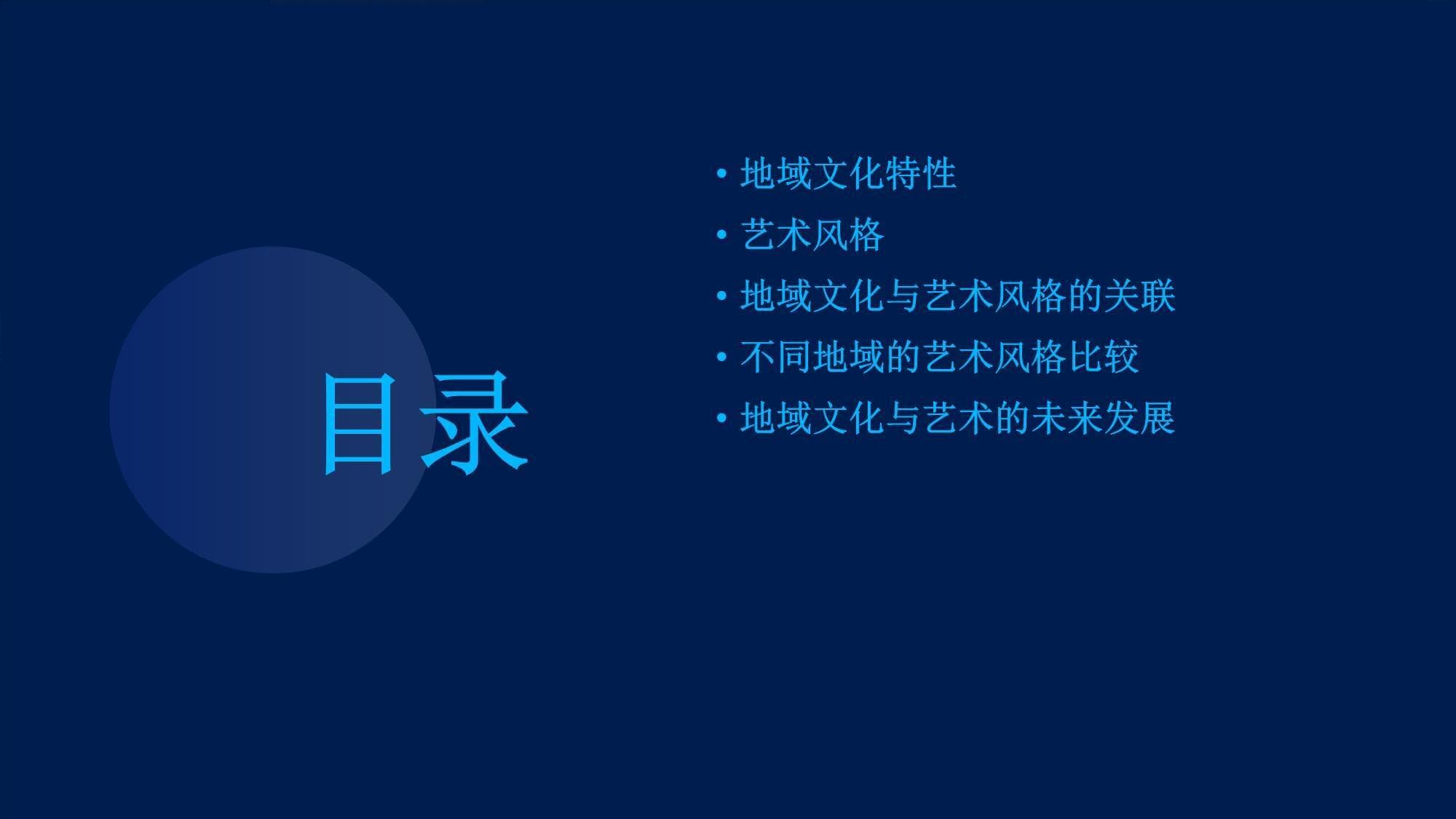 目录

• 地域文化特性
• 艺术风格
• 地域文化与艺术风格的关联
• 不同地域的艺术风格比较
• 地域文化与艺术的未来发展